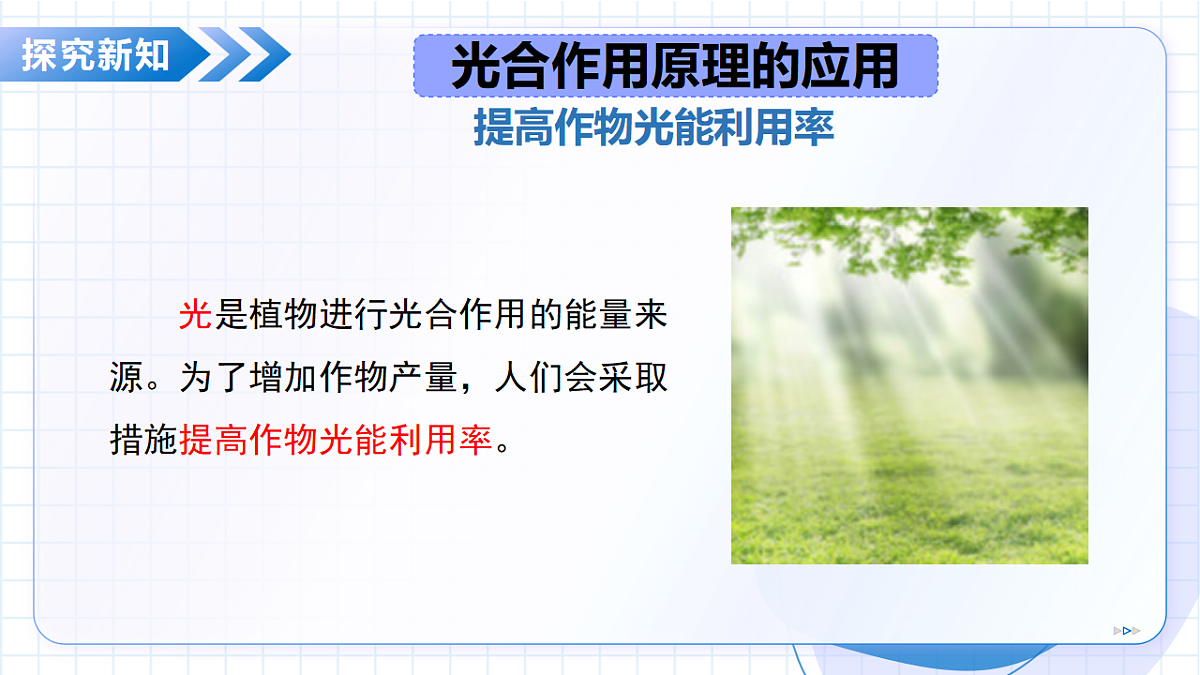 探究新知

光合作用原理的应用

提高作物光能利用率

光是植物进行光合作用的能量来源。为了增加作物产量，人们会采取措施提高作物光能利用率。